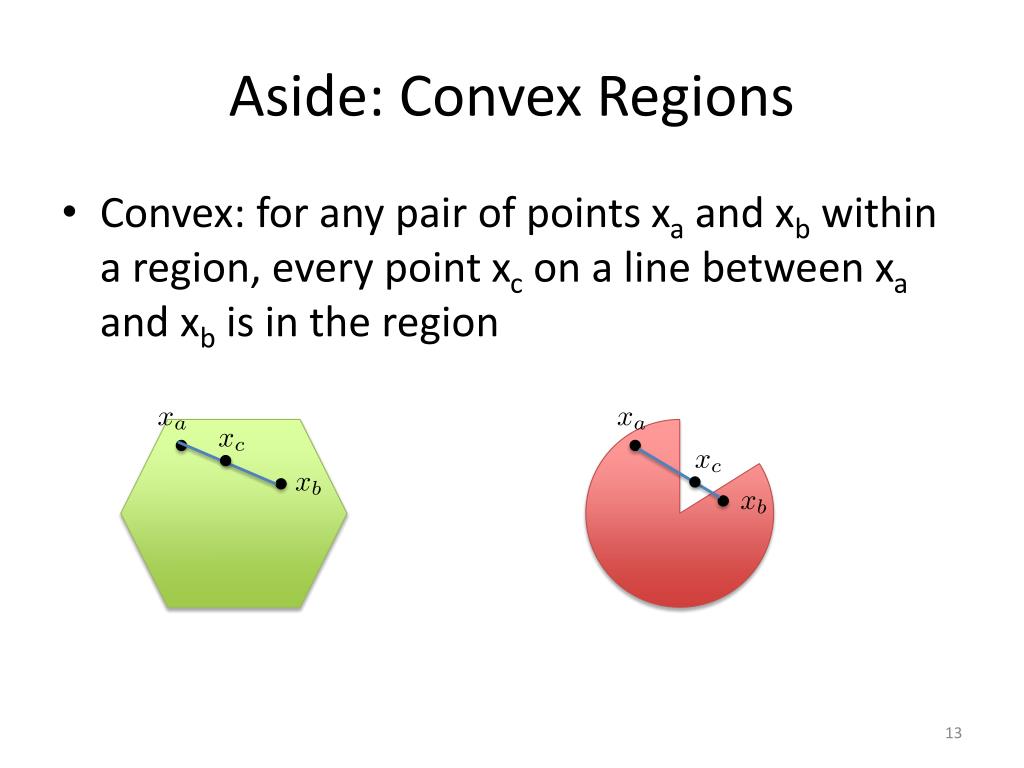 Aside: Convex Regions

• Convex: for any pair of points $x_a$ and $x_b$ within a region, every point $x_c$ on a line between $x_a$ and $x_b$ is in the region

$x_a$
$x_c$
$x_b$

$x_a$
$x_c$
$x_b$

13